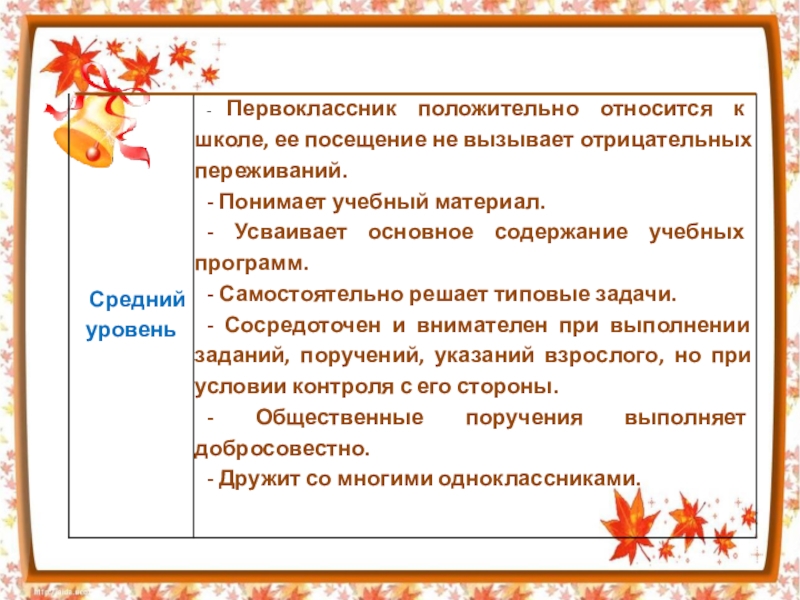 | Средний уровень | - Первоклассник положительно относится к школе, ее посещение не вызывает отрицательных переживаний.<br>- Понимает учебный материал.<br>- Усваивает основное содержание учебных программ.<br>- Самостоятельно решает типовые задачи.<br>- Сосредоточен и внимателен при выполнении заданий, поручений, указаний взрослого, но при условии контроля с его стороны.<br>- Общественные поручения выполняет добросовестно.<br>- Дружит со многими одноклассниками. |
|---|---|